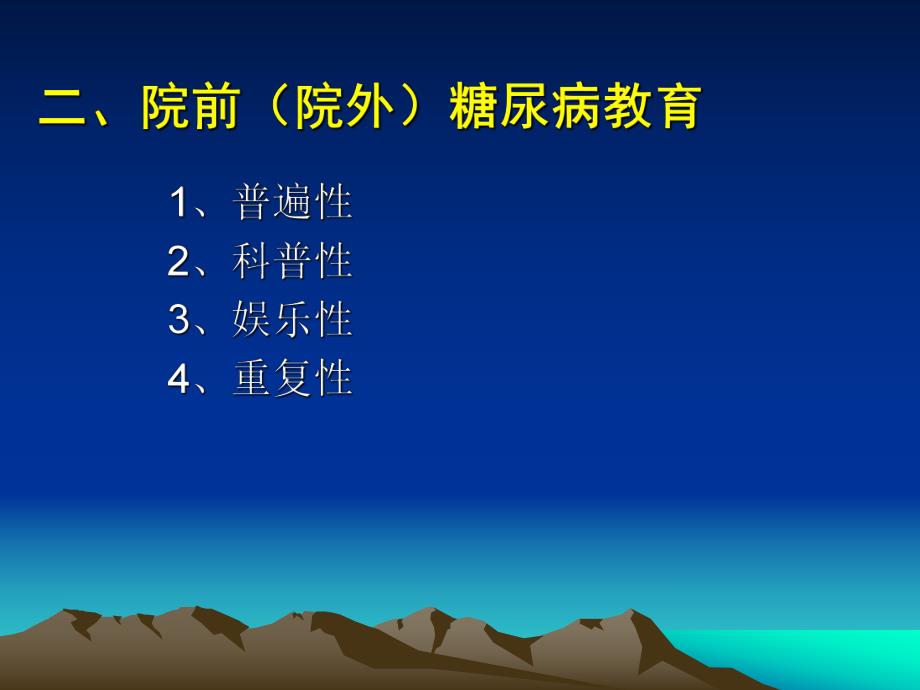 二、院前（院外）糖尿病教育

1、普遍性
2、科普性
3、娱乐性
4、重复性